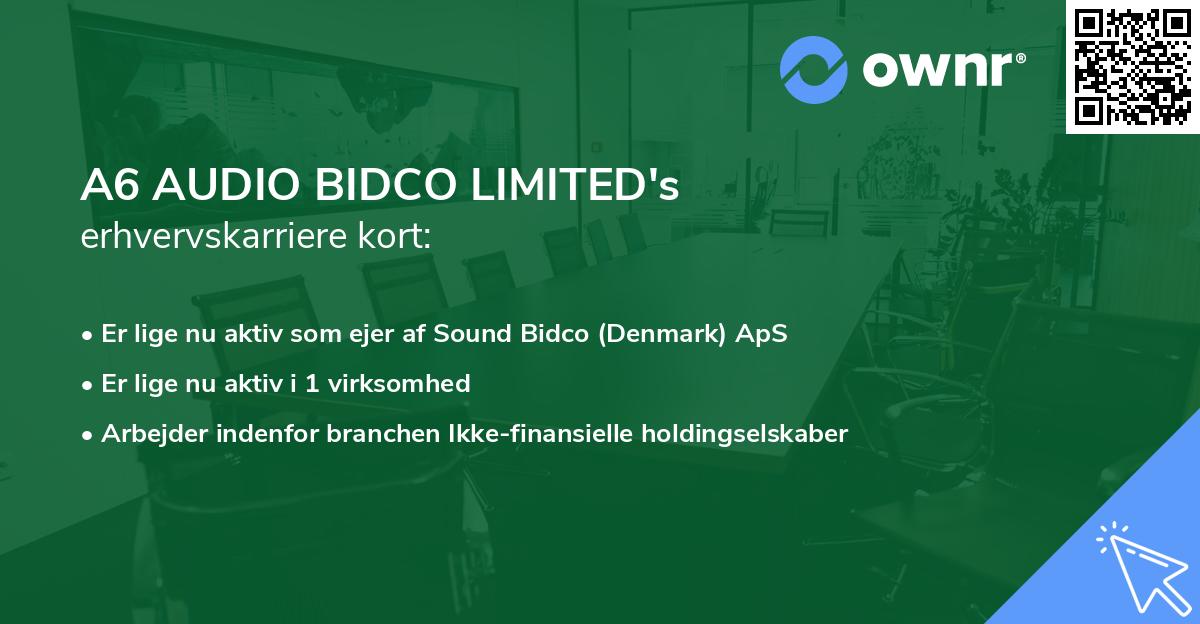 ownr®

A6 AUDIO BIDCO LIMITED's
erhvervskarriere kort:

• Er lige nu aktiv som ejer af Sound Bidco (Denmark) ApS
• Er lige nu aktiv i 1 virksomhed
• Arbejder indenfor branchen Ikke-finansielle holdingselskaber